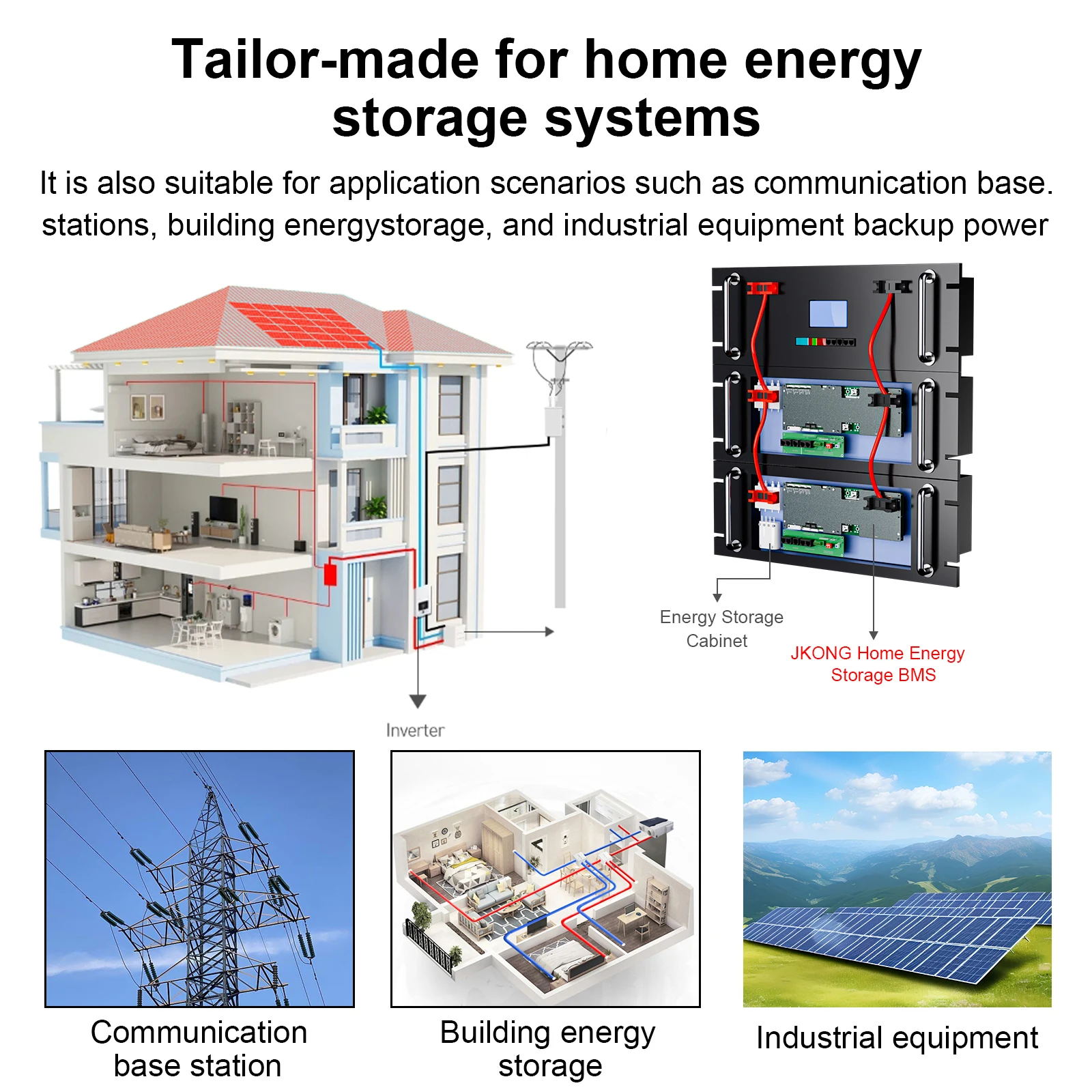 Tailor-made for home energy storage systems

It is also suitable for application scenarios such as communication base. stations, building energystorage, and industrial equipment backup power

Energy Storage Cabinet

JKONG Home Energy Storage BMS

Inverter

Communication base station

Building energy storage

Industrial equipment